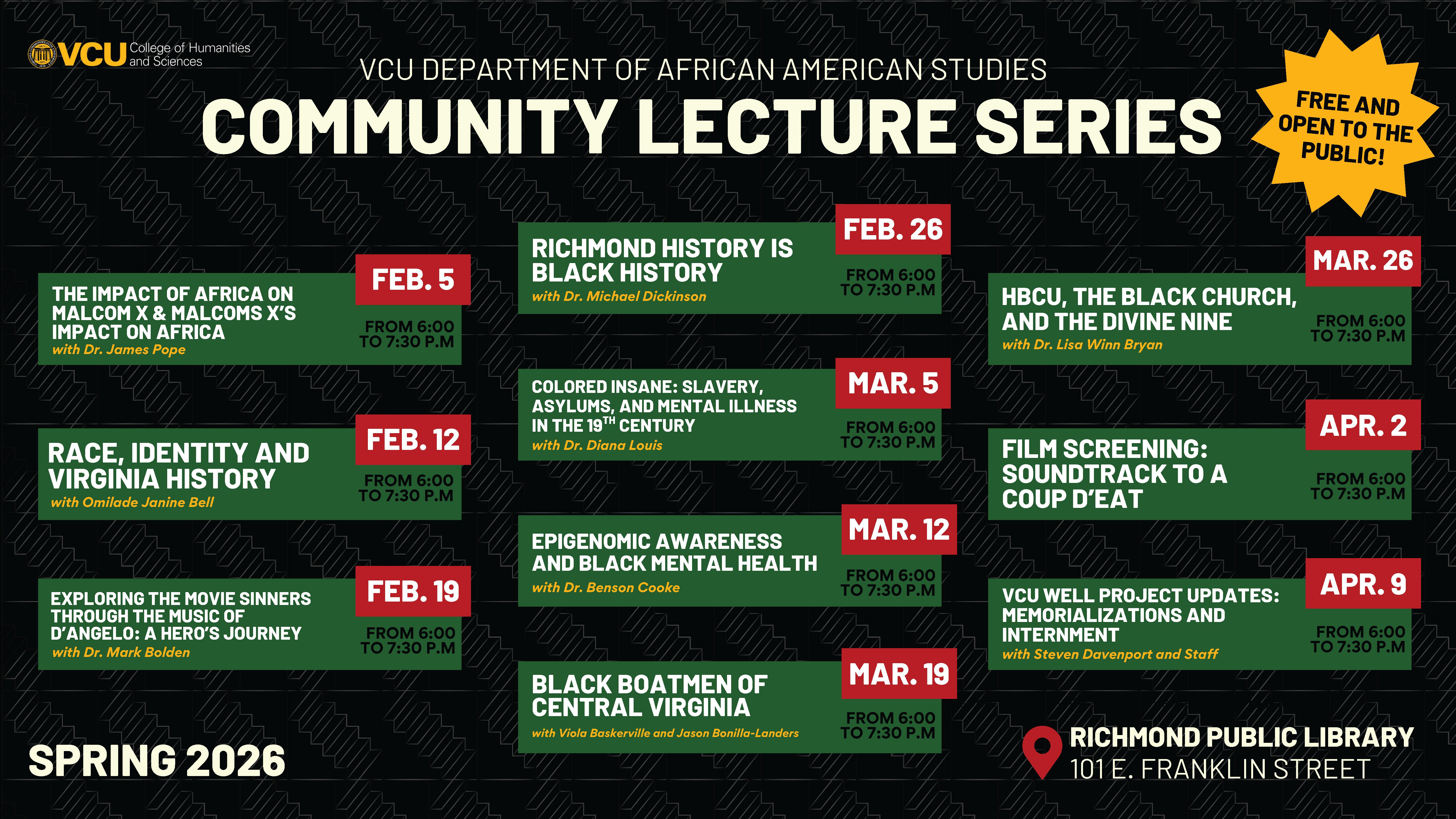 VCU College of Humanities and Sciences

VCU DEPARTMENT OF AFRICAN AMERICAN STUDIES

COMMUNITY LECTURE SERIES

FREE AND OPEN TO THE PUBLIC!

FEB. 5
THE IMPACT OF AFRICA ON MALCOM X & MALCOMS X'S IMPACT ON AFRICA
with Dr. James Pope
FROM 6:00 TO 7:30 P.M

FEB. 12
RACE, IDENTITY AND VIRGINIA HISTORY
with Omilade Janine Bell
FROM 6:00 TO 7:30 P.M

FEB. 19
EXPLORING THE MOVIE SINNERS THROUGH THE MUSIC OF D'ANGELO: A HERO'S JOURNEY
with Dr. Mark Bolden
FROM 6:00 TO 7:30 P.M

FEB. 26
RICHMOND HISTORY IS BLACK HISTORY
with Dr. Michael Dickinson
FROM 6:00 TO 7:30 P.M

MAR. 5
COLORED INSANE: SLAVERY, ASYLUMS, AND MENTAL ILLNESS IN THE 19$^{TH}$ CENTURY
with Dr. Diana Louis
FROM 6:00 TO 7:30 P.M

MAR. 12
EPIGENOMIC AWARENESS AND BLACK MENTAL HEALTH
with Dr. Benson Cooke
FROM 6:00 TO 7:30 P.M

MAR. 19
BLACK BOATMEN OF CENTRAL VIRGINIA
with Viola Baskerville and Jason Bonilla-Landers
FROM 6:00 TO 7:30 P.M

MAR. 26
HBCU, THE BLACK CHURCH, AND THE DIVINE NINE
with Dr. Lisa Winn Bryan
FROM 6:00 TO 7:30 P.M

APR. 2
FILM SCREENING: SOUNDTRACK TO A COUP D'EAT
FROM 6:00 TO 7:30 P.M

APR. 9
VCU WELL PROJECT UPDATES: MEMORIALIZATIONS AND INTERNMENT
with Steven Davenport and Staff
FROM 6:00 TO 7:30 P.M

SPRING 2026

RICHMOND PUBLIC LIBRARY
101 E. FRANKLIN STREET